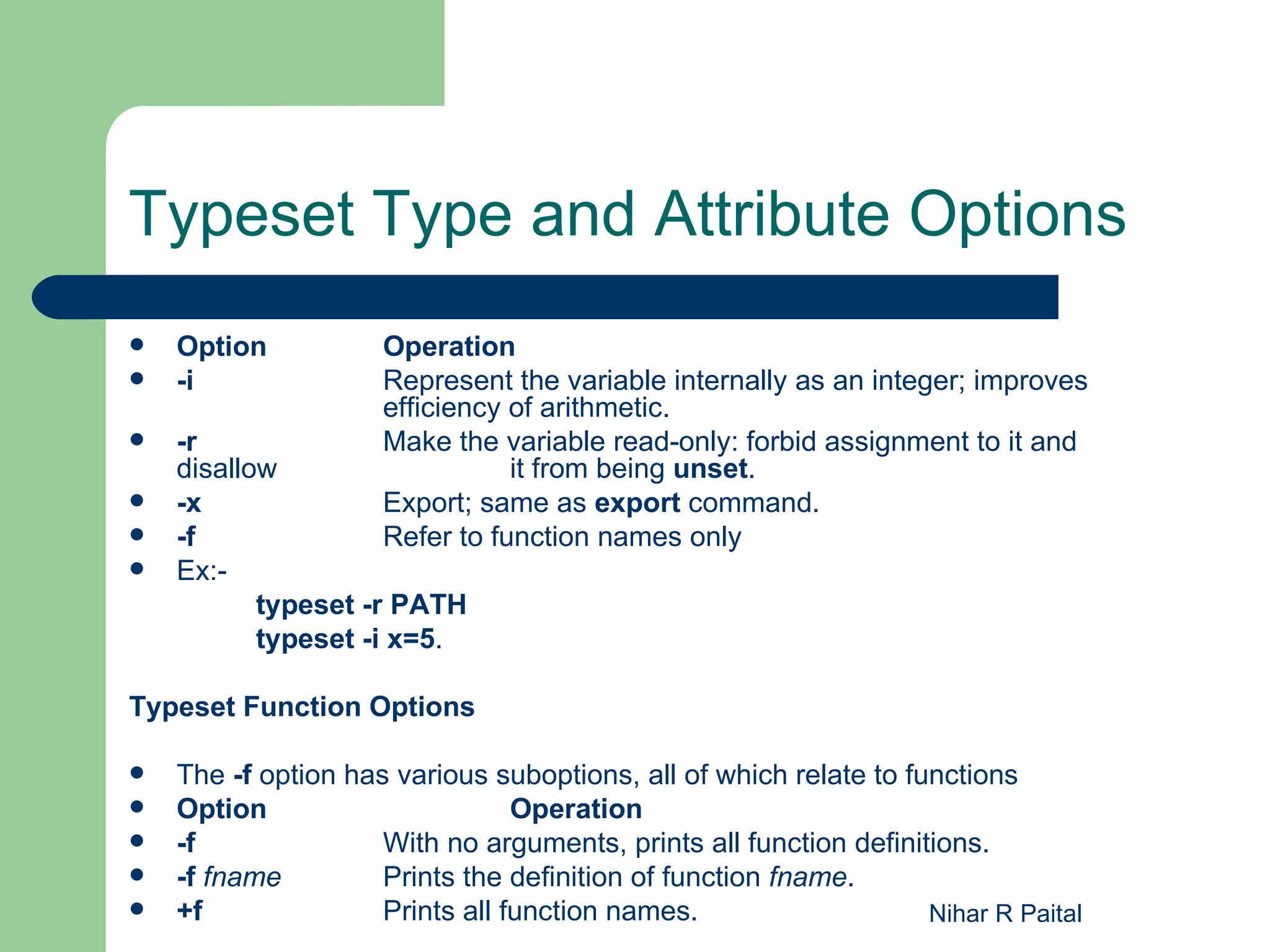 Typeset Type and Attribute Options

- Option Operation
- -i Represent the variable internally as an integer; improves efficiency of arithmetic.
- -r Make the variable read-only: forbid assignment to it and disallow it from being unset.
- -x Export; same as export command.
- -f Refer to function names only
- Ex:-

typeset -r PATH

typeset -i x=5.

Typeset Function Options

- The -f option has various suboptions, all of which relate to functions
- Option Operation
- -f With no arguments, prints all function definitions.
- -f fname Prints the definition of function fname.
- +f Prints all function names.

Nihar R Paital